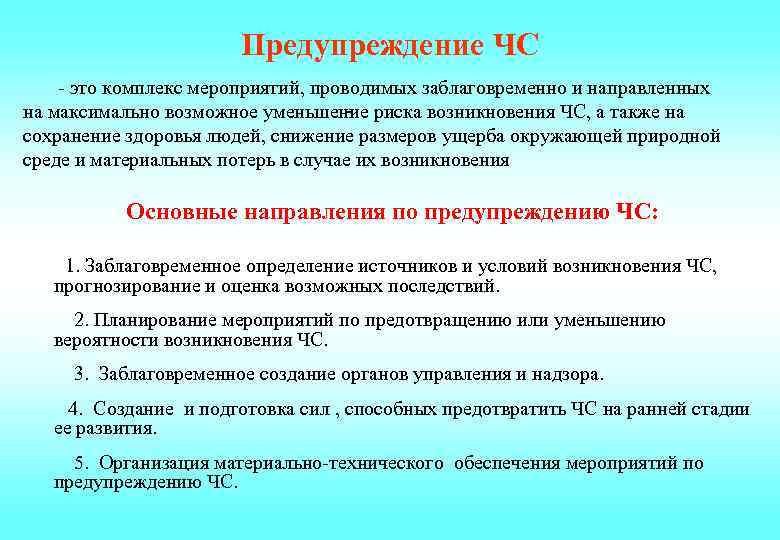 Предупреждение ЧС

- это комплекс мероприятий, проводимых заблаговременно и направленных на максимально возможное уменьшение риска возникновения ЧС, а также на сохранение здоровья людей, снижение размеров ущерба окружающей природной среде и материальных потерь в случае их возникновения

Основные направления по предупреждению ЧС:

1. Заблаговременное определение источников и условий возникновения ЧС, прогнозирование и оценка возможных последствий.

2. Планирование мероприятий по предотвращению или уменьшению вероятности возникновения ЧС.

3. Заблаговременное создание органов управления и надзора.

4. Создание и подготовка сил , способных предотвратить ЧС на ранней стадии ее развития.

5. Организация материально-технического обеспечения мероприятий по предупреждению ЧС.